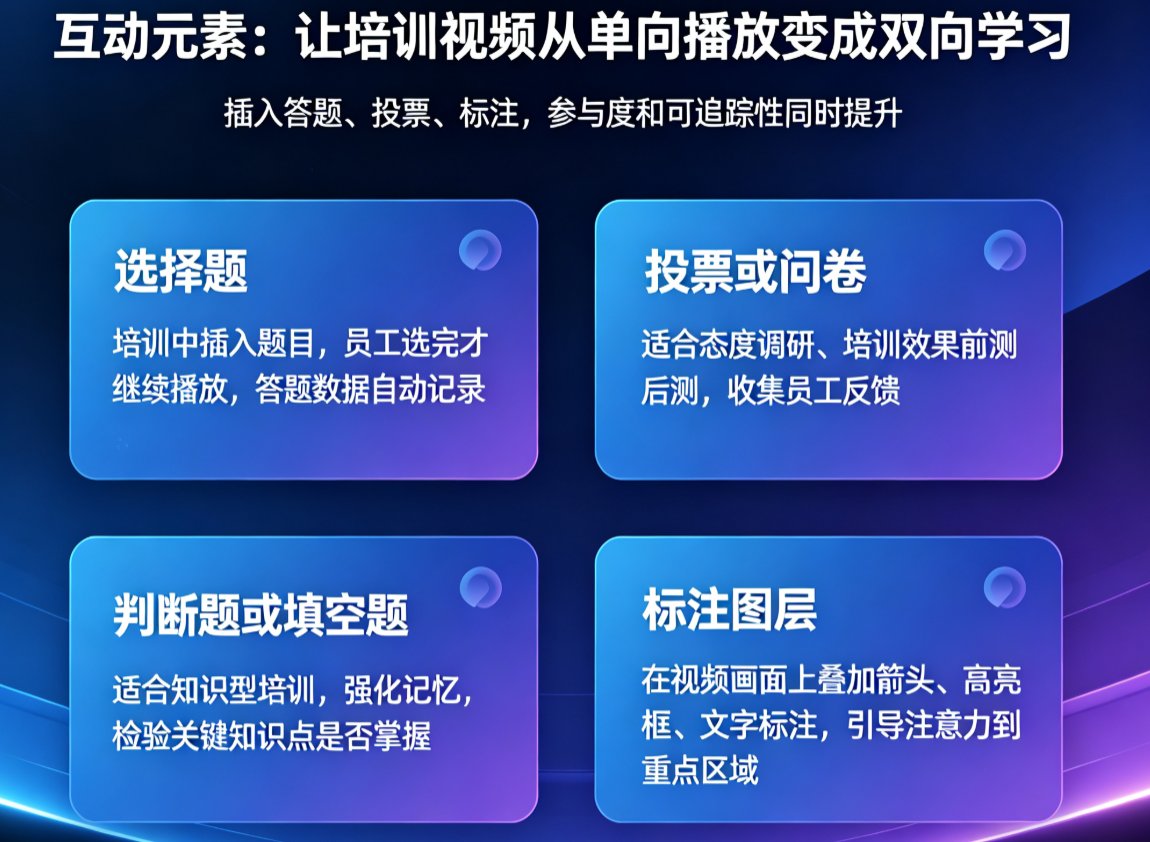 互动元素：让培训视频从单向播放变成双向学习

插入答题、投票、标注，参与度和可追踪性同时提升

选择题

培训中插入题目，员工选完才继续播放，答题数据自动记录

投票或问卷

适合态度调研、培训效果前测后测，收集员工反馈

判断题或填空题

适合知识型培训，强化记忆，检验关键知识点是否掌握

标注图层

在视频画面上叠加箭头、高亮框、文字标注，引导注意力到重点区域